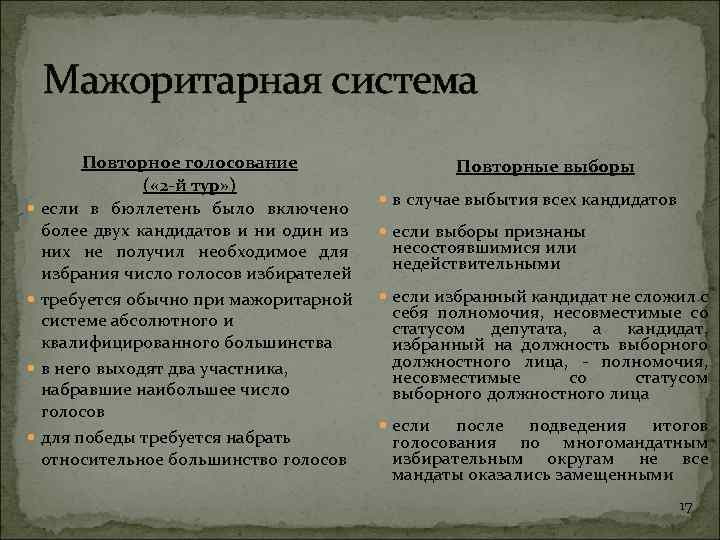 Мажоритарная система

Повторное голосование («2-й тур»)

если в бюллетень было включено более двух кандидатов и ни один из них не получил необходимое для избрания число голосов избирателей

требуется обычно при мажоритарной системе абсолютного и квалифицированного большинства

в него выходят два участника, набравшие наибольшее число голосов

для победы требуется набрать относительное большинство голосов

Повторные выборы

в случае выбытия всех кандидатов

если выборы признаны несостоявшимися или недействительными

если избранный кандидат не сложил с себя полномочия, несовместимые со статусом депутата, а кандидат, избранный на должность выборного должностного лица, - полномочия, несовместимые со статусом выборного должностного лица

если после подведения итогов голосования по многомандатным избирательным округам не все мандаты оказались замещенными

17